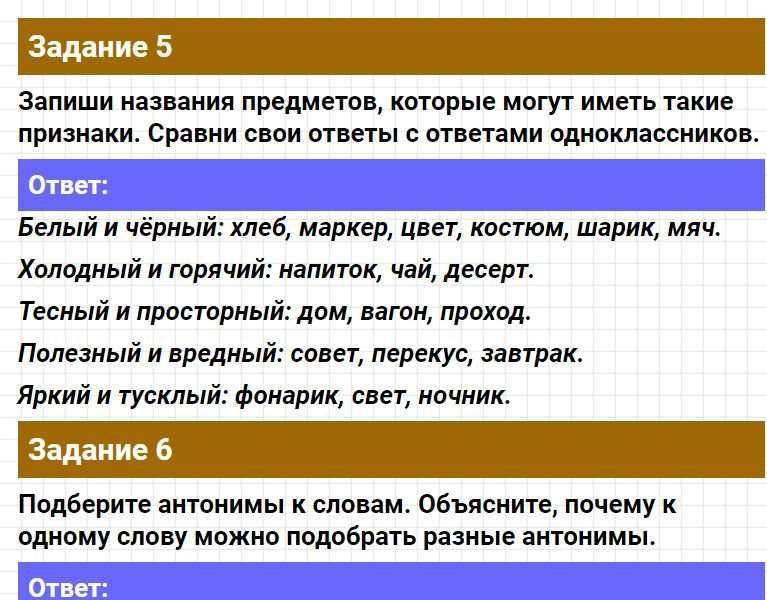 Задание 5

Запиши названия предметов, которые могут иметь такие признаки. Сравни свои ответы с ответами одноклассников.

Ответ:

Белый и чёрный: хлеб, маркер, цвет, костюм, шарик, мяч.

Холодный и горячий: напиток, чай, десерт.

Тесный и просторный: дом, вагон, проход.

Полезный и вредный: совет, перекус, завтрак.

Яркий и тусклый: фонарик, свет, ночник.

Задание 6

Подберите антонимы к словам. Объясните, почему к одному слову можно подобрать разные антонимы.

Ответ: